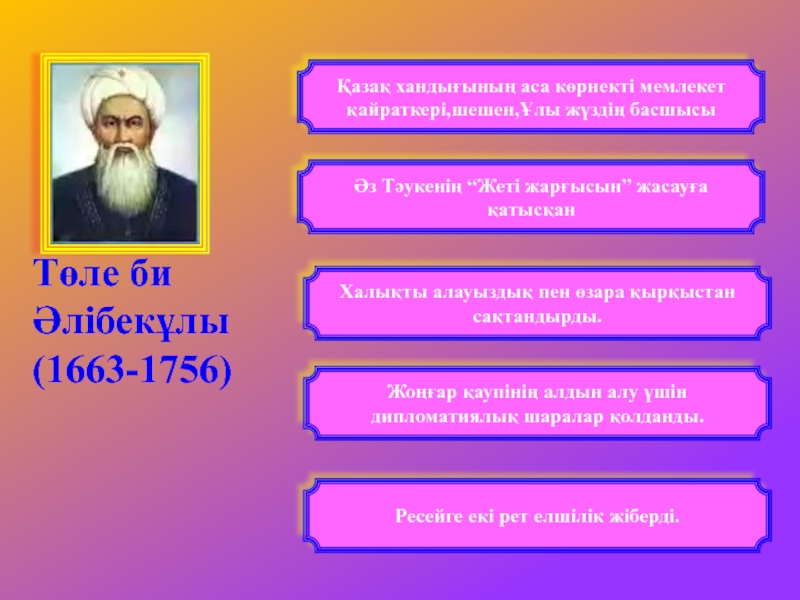 Төле би Әлібекұлы (1663-1756)

Қазақ хандығының аса көрнекті мемлекет қайраткері,шешен,Ұлы жүздің басшысы

Әз Тәукенің “Жеті жарғысын” жасауға қатысқан

Халықты алауыздық пен өзара қырқыстан сақтандырды.

Жоңғар қаупінің алдын алу үшін дипломатиялық шаралар қолданды.

Ресейге екі рет елшілік жіберді.